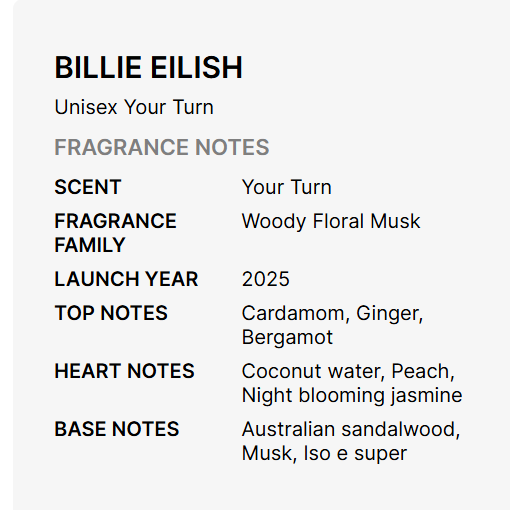 BILLIE EILISH

Unisex Your Turn

FRAGRANCE NOTES

| | |
|---|---|
| SCENT | Your Turn |
| FRAGRANCE FAMILY | Woody Floral Musk |
| LAUNCH YEAR | 2025 |
| TOP NOTES | Cardamom, Ginger, Bergamot |
| HEART NOTES | Coconut water, Peach, Night blooming jasmine |
| BASE NOTES | Australian sandalwood, Musk, Iso e super |